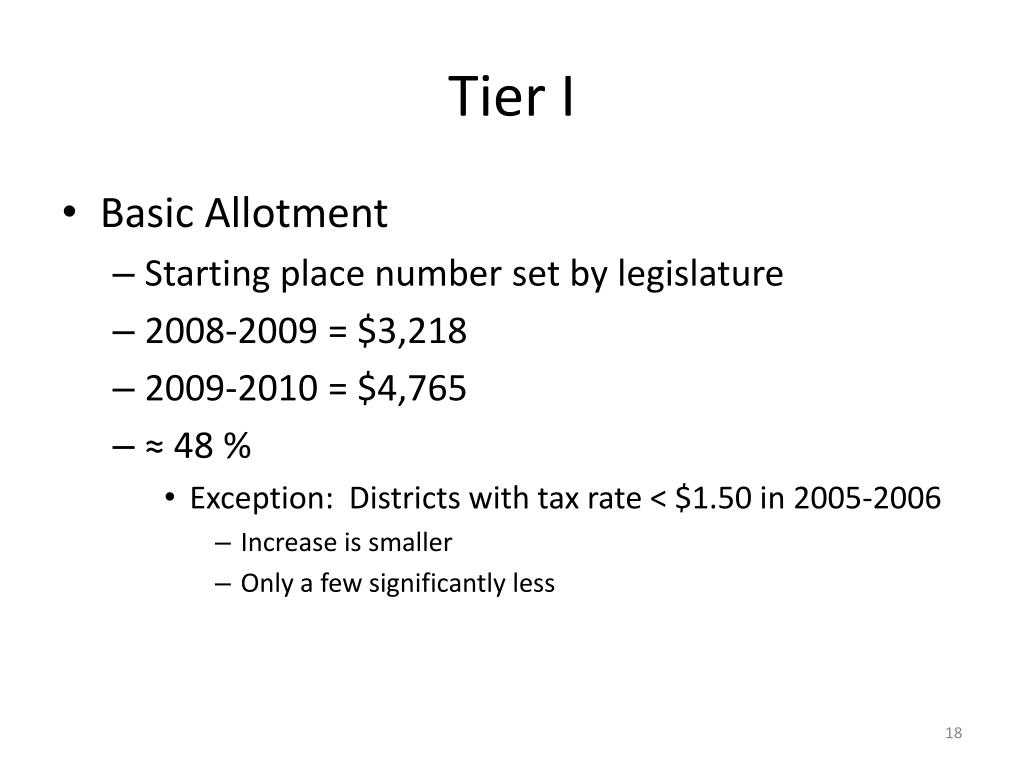 Tier I

• Basic Allotment
  – Starting place number set by legislature
  – 2008-2009 = \$3,218
  – 2009-2010 = \$4,765
  – ≈ 48 %
    • Exception: Districts with tax rate < \$1.50 in 2005-2006
      – Increase is smaller
      – Only a few significantly less

18